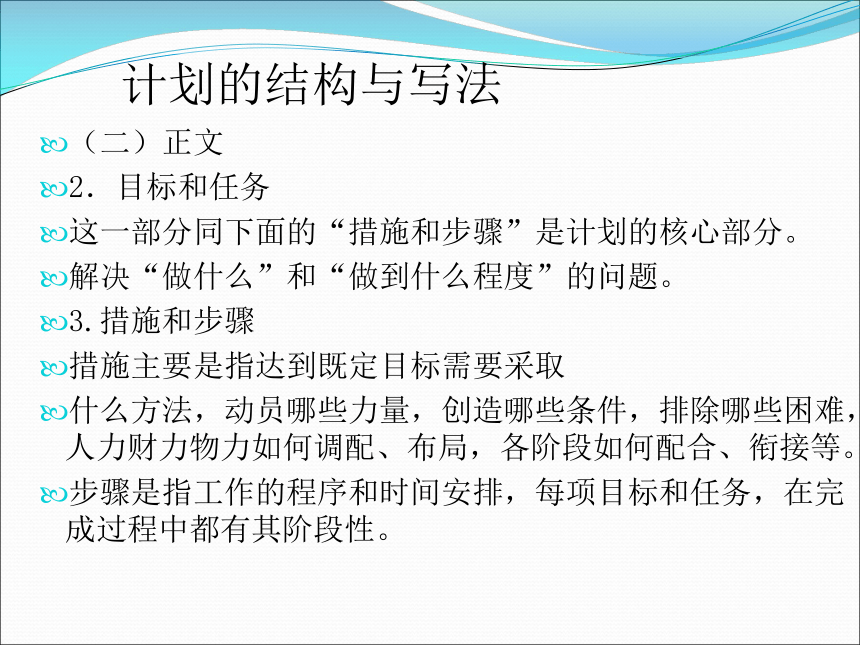 计划的结构与写法

（二）正文

2. 目标和任务

这一部分同下面的“措施和步骤”是计划的核心部分。

解决“做什么”和“做到什么程度”的问题。

3.措施和步骤

措施主要是指达到既定目标需要采取

什么方法，动员哪些力量，创造哪些条件，排除哪些困难，人力财力物力如何调配、布局，各阶段如何配合、衔接等。

步骤是指工作的程序和时间安排，每项目标和任务，在完成过程中都有其阶段性。